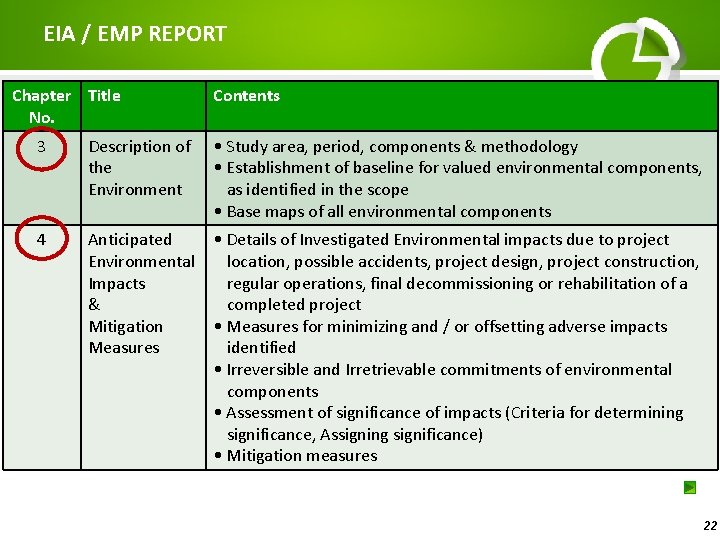 EIA / EMP REPORT

| Chapter No. | Title | Contents |
|---|---|---|
| 3 | Description of the Environment | • Study area, period, components & methodology • Establishment of baseline for valued environmental components, as identified in the scope • Base maps of all environmental components |
| 4 | Anticipated Environmental Impacts & Mitigation Measures | • Details of Investigated Environmental impacts due to project location, possible accidents, project design, project construction, regular operations, final decommissioning or rehabilitation of a completed project • Measures for minimizing and / or offsetting adverse impacts identified • Irreversible and Irretrievable commitments of environmental components • Assessment of significance of impacts (Criteria for determining significance, Assigning significance) • Mitigation measures |

22